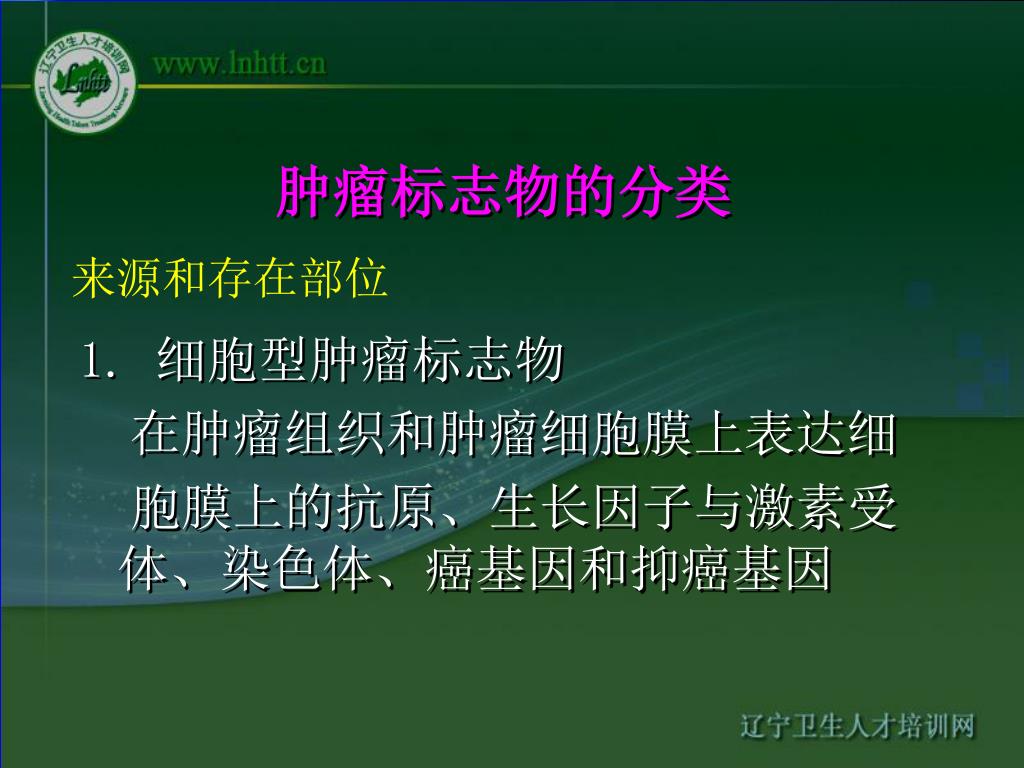 辽宁卫生人才培训网
Lnhtt
Liaoning Health Talent Training Network
www.lnhtt.cn

肿瘤标志物的分类

来源和存在部位

1. 细胞型肿瘤标志物

在肿瘤组织和肿瘤细胞膜上表达细胞膜上的抗原、生长因子与激素受体、染色体、癌基因和抑癌基因

辽宁卫生人才培训网